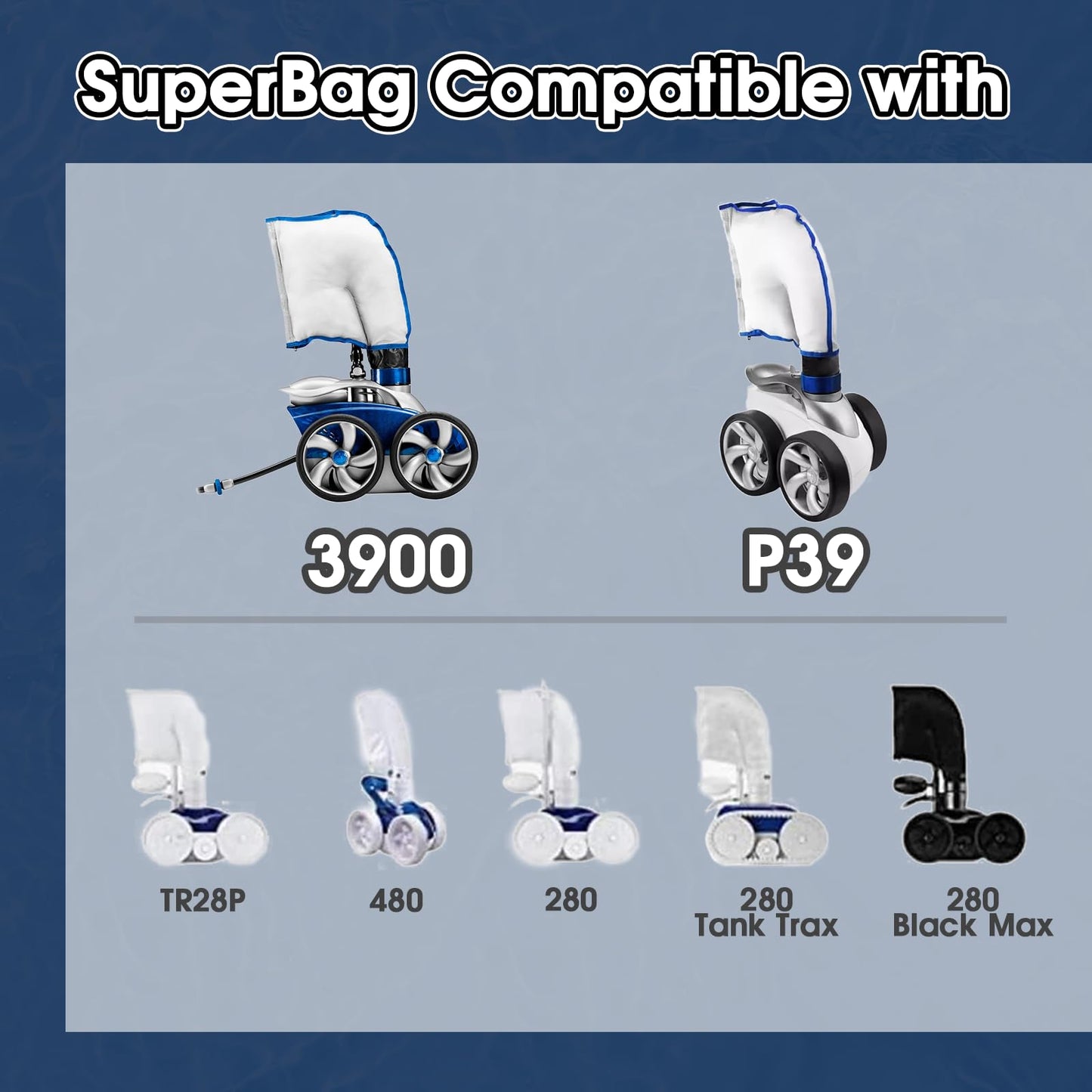 SuperBag Compatible with

3900

P39

TR28P

480

280

280
Tank Trax

280
Black Max